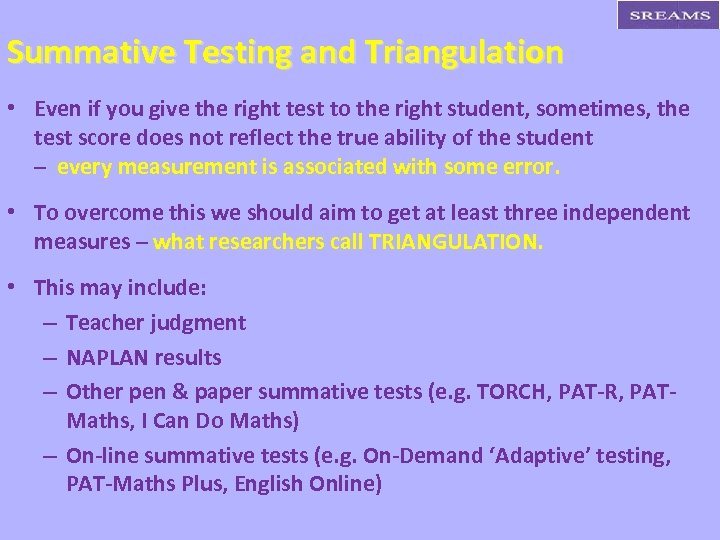 SREAMS

Summative Testing and Triangulation

• Even if you give the right test to the right student, sometimes, the test score does not reflect the true ability of the student
– every measurement is associated with some error.

• To overcome this we should aim to get at least three independent measures – what researchers call TRIANGULATION.

• This may include:
– Teacher judgment
– NAPLAN results
– Other pen & paper summative tests (e.g. TORCH, PAT-R, PAT-Maths, I Can Do Maths)
– On-line summative tests (e.g. On-Demand 'Adaptive' testing, PAT-Maths Plus, English Online)